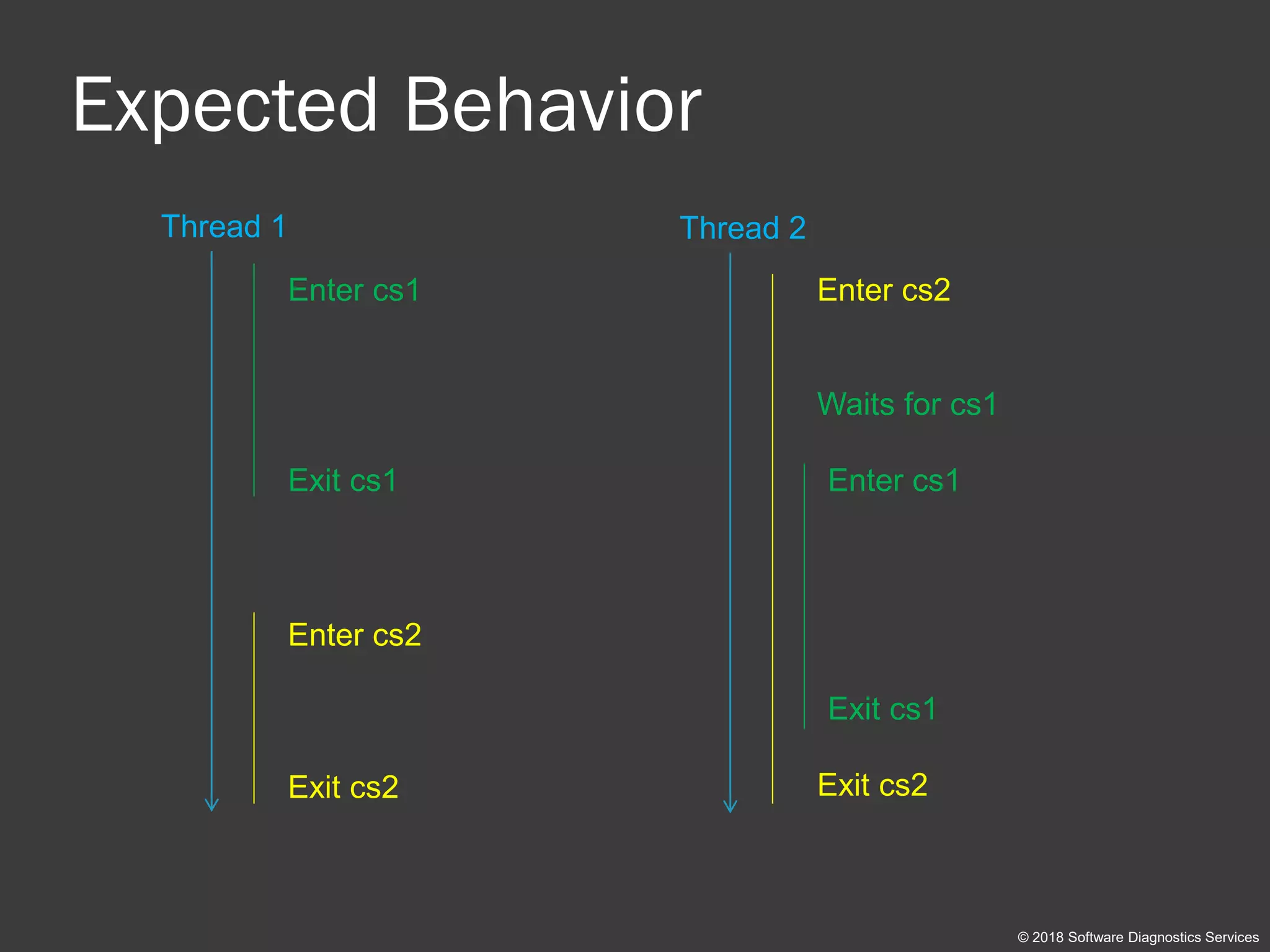 Expected Behavior

Thread 1

Enter cs1

Exit cs1

Enter cs2

Exit cs2

Thread 2

Enter cs2

Waits for cs1

Enter cs1

Exit cs1

Exit cs2

© 2018 Software Diagnostics Services